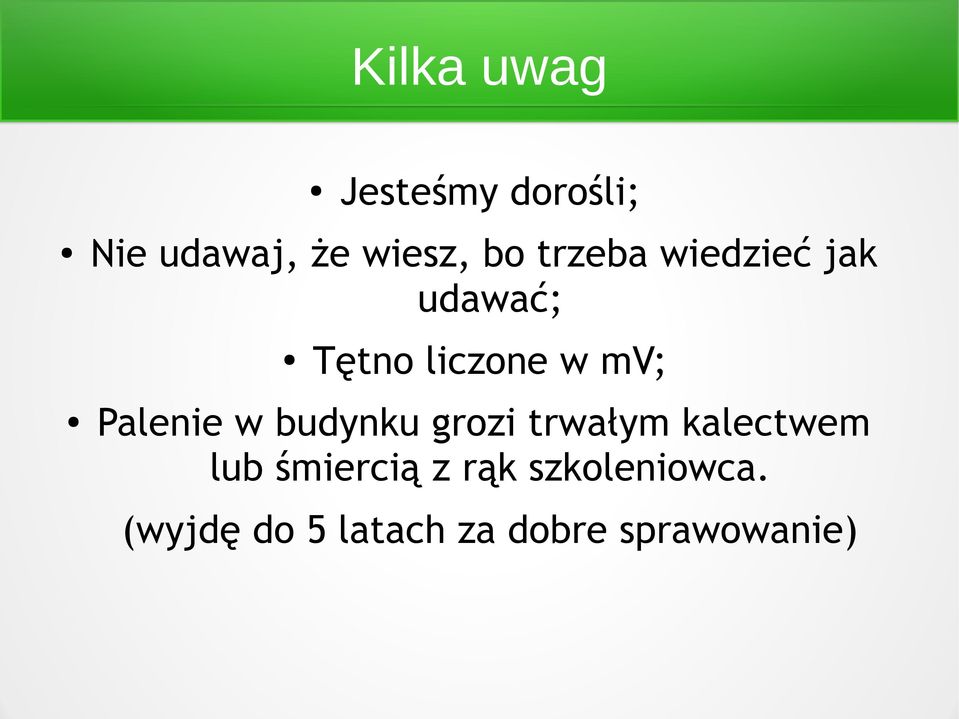 Kilka uwag

• Jesteśmy dorośli;

• Nie udawaj, że wiesz, bo trzeba wiedzieć jak udawać;

• Tętno liczone w mV;

• Palenie w budynku grozi trwałym kalectwem lub śmiercią z rąk szkoleniowca.

(wyjdę do 5 latach za dobre sprawowanie)